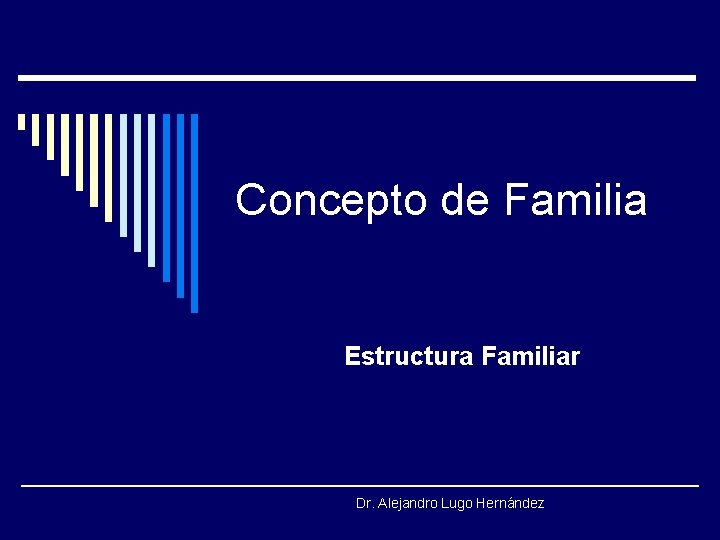 Concepto de Familia

Estructura Familiar

Dr. Alejandro Lugo Hernández